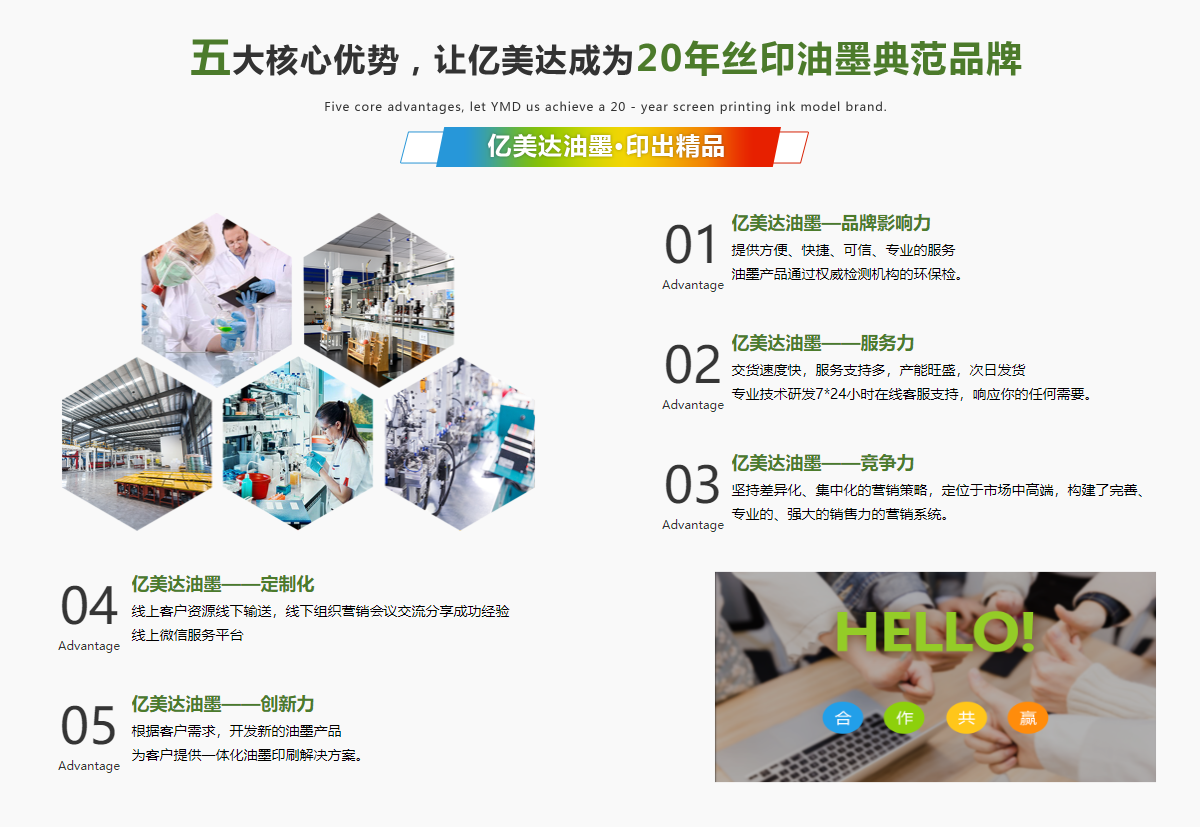 五大核心优势，让亿美达成为20年丝印油墨典范品牌

Five core advantages, let YMD us achieve a 20 - year screen printing ink model brand.

亿美达油墨•印出精品

01
Advantage
亿美达油墨—品牌影响力
提供方便、快捷、可信、专业的服务
油墨产品通过权威检测机构的环保检。

02
Advantage
亿美达油墨——服务力
交货速度快，服务支持多，产能旺盛，次日发货
专业技术研发7*24小时在线客服支持，响应你的任何需要。

03
Advantage
亿美达油墨——竞争力
坚持差异化、集中化的营销策略，定位于市场中高端，构建了完善、专业的、强大的销售力的营销系统。

04
Advantage
亿美达油墨——定制化
线上客户资源线下输送，线下组织营销会议交流分享成功经验
线上微信服务平台

05
Advantage
亿美达油墨——创新力
根据客户需求，开发新的油墨产品
为客户提供一体化油墨印刷解决方案。

HELLO!
合 作 共 赢